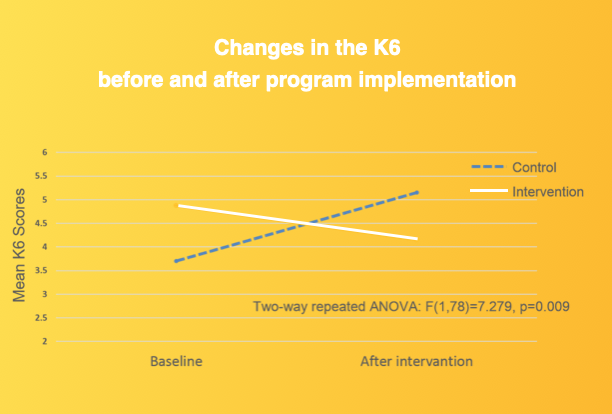 Changes in the K6
before and after program implementation

Mean K6 Scores

6
5.5
5
4.5
4
3.5
3
2.5
2

Control
Intervention

Two-way repeated ANOVA: F(1,78)=7.279, p=0.009

Baseline
After intervantion